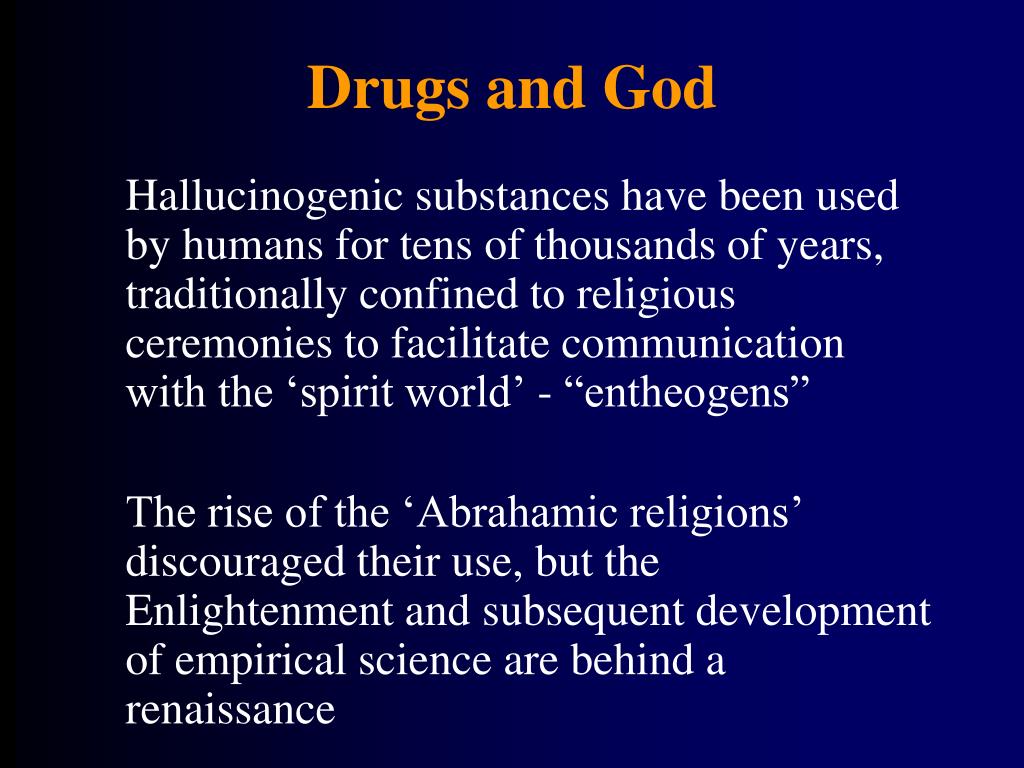 Drugs and God

Hallucinogenic substances have been used by humans for tens of thousands of years, traditionally confined to religious ceremonies to facilitate communication with the ‘spirit world’ - “entheogens”

The rise of the ‘Abrahamic religions’ discouraged their use, but the Enlightenment and subsequent development of empirical science are behind a renaissance